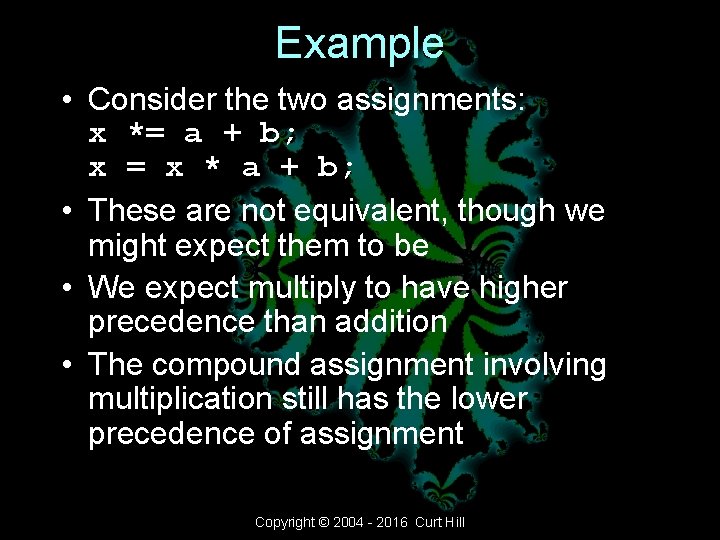 Example

• Consider the two assignments:
x *= a + b;
x = x * a + b;

• These are not equivalent, though we might expect them to be

• We expect multiply to have higher precedence than addition

• The compound assignment involving multiplication still has the lower precedence of assignment

Copyright © 2004 - 2016 Curt Hill